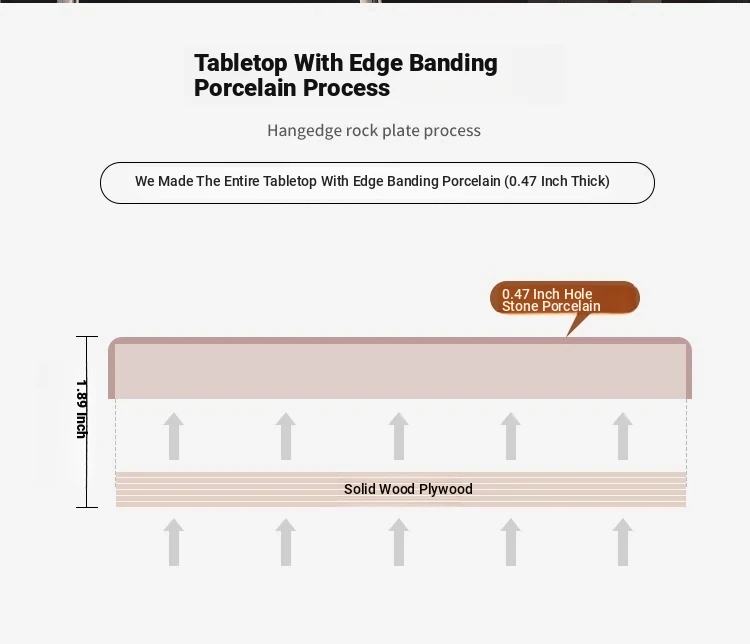 Tabletop With Edge Banding Porcelain Process

Hangedge rock plate process

We Made The Entire Tabletop With Edge Banding Porcelain (0.47 Inch Thick)

0.47 Inch Hole Stone Porcelain

1.89 Inch

Solid Wood Plywood